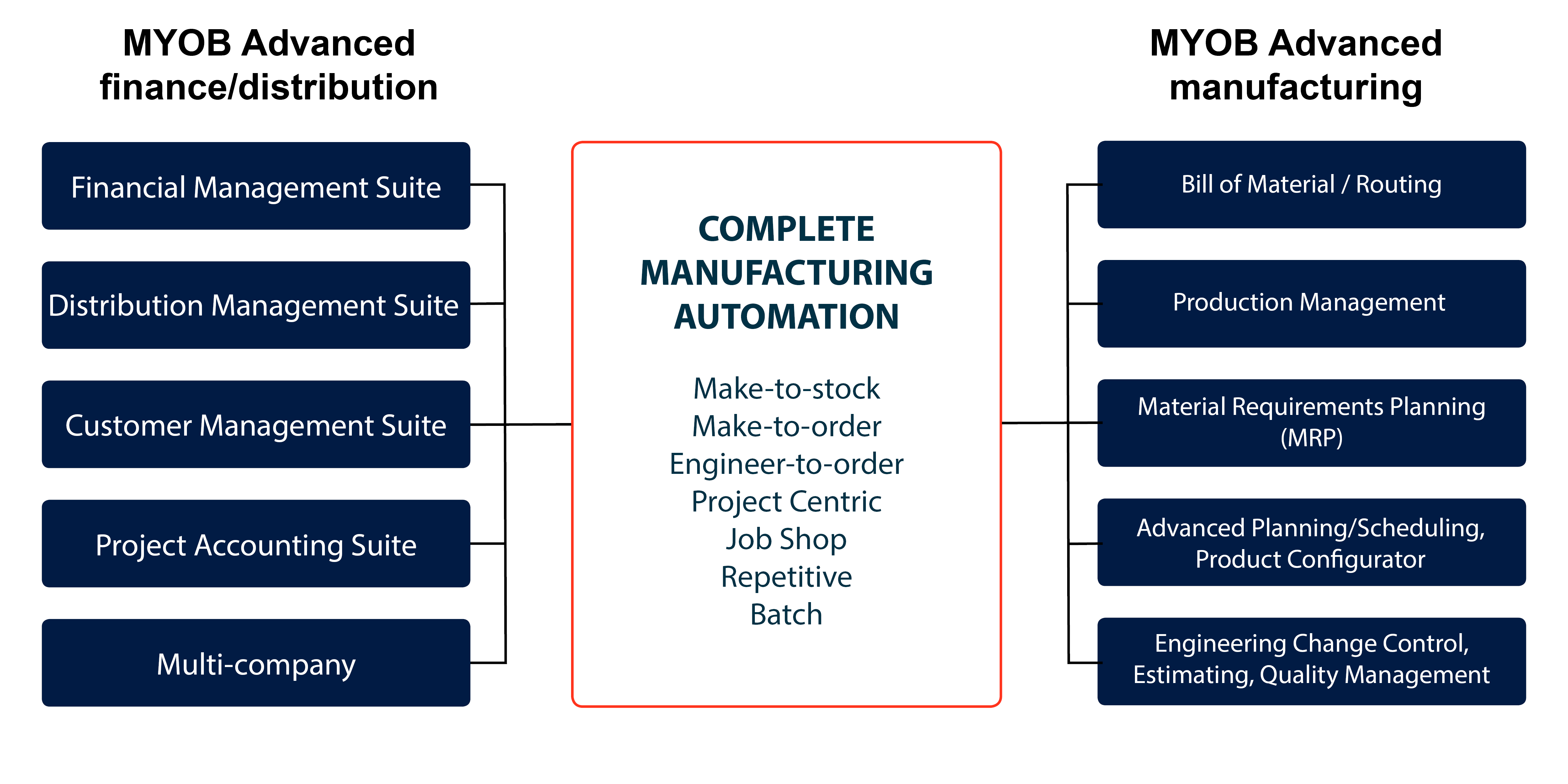 MYOB Advanced finance/distribution

Financial Management Suite

Distribution Management Suite

Customer Management Suite

Project Accounting Suite

Multi-company

COMPLETE MANUFACTURING AUTOMATION

Make-to-stock
Make-to-order
Engineer-to-order
Project Centric
Job Shop
Repetitive
Batch

MYOB Advanced manufacturing

Bill of Material / Routing

Production Management

Material Requirements Planning (MRP)

Advanced Planning/Scheduling, Product Configurator

Engineering Change Control, Estimating, Quality Management